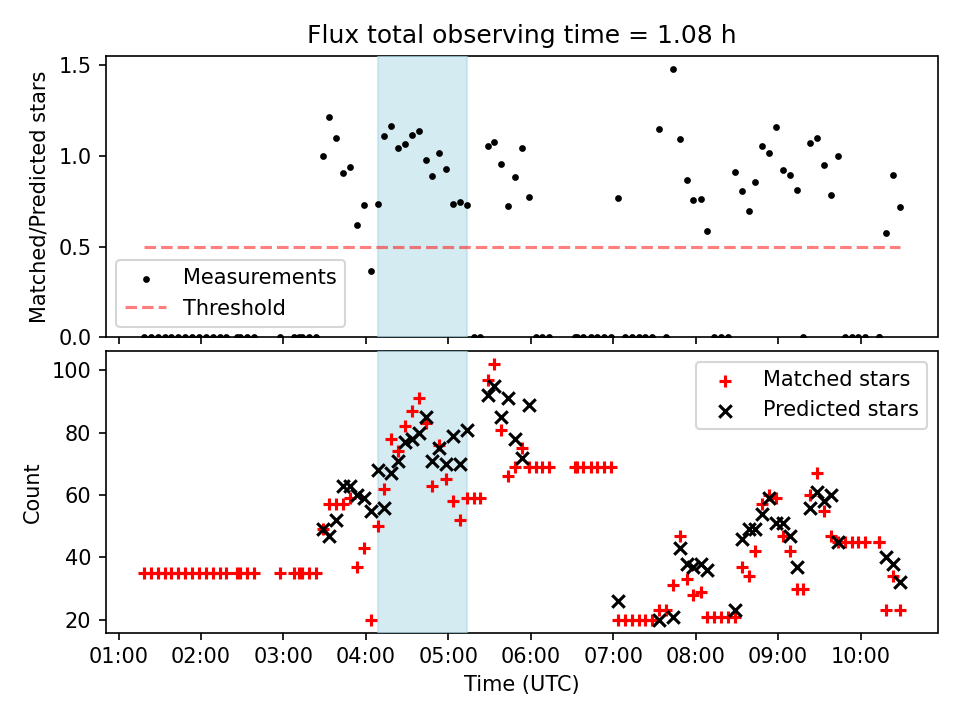 Flux total observing time = 1.08 h

Matched/Predicted stars

1.5
1.0
0.5
0.0

Measurements
Threshold

Count

100
80
60
40
20

Matched stars
Predicted stars

01:00 02:00 03:00 04:00 05:00 06:00 07:00 08:00 09:00 10:00

Time (UTC)